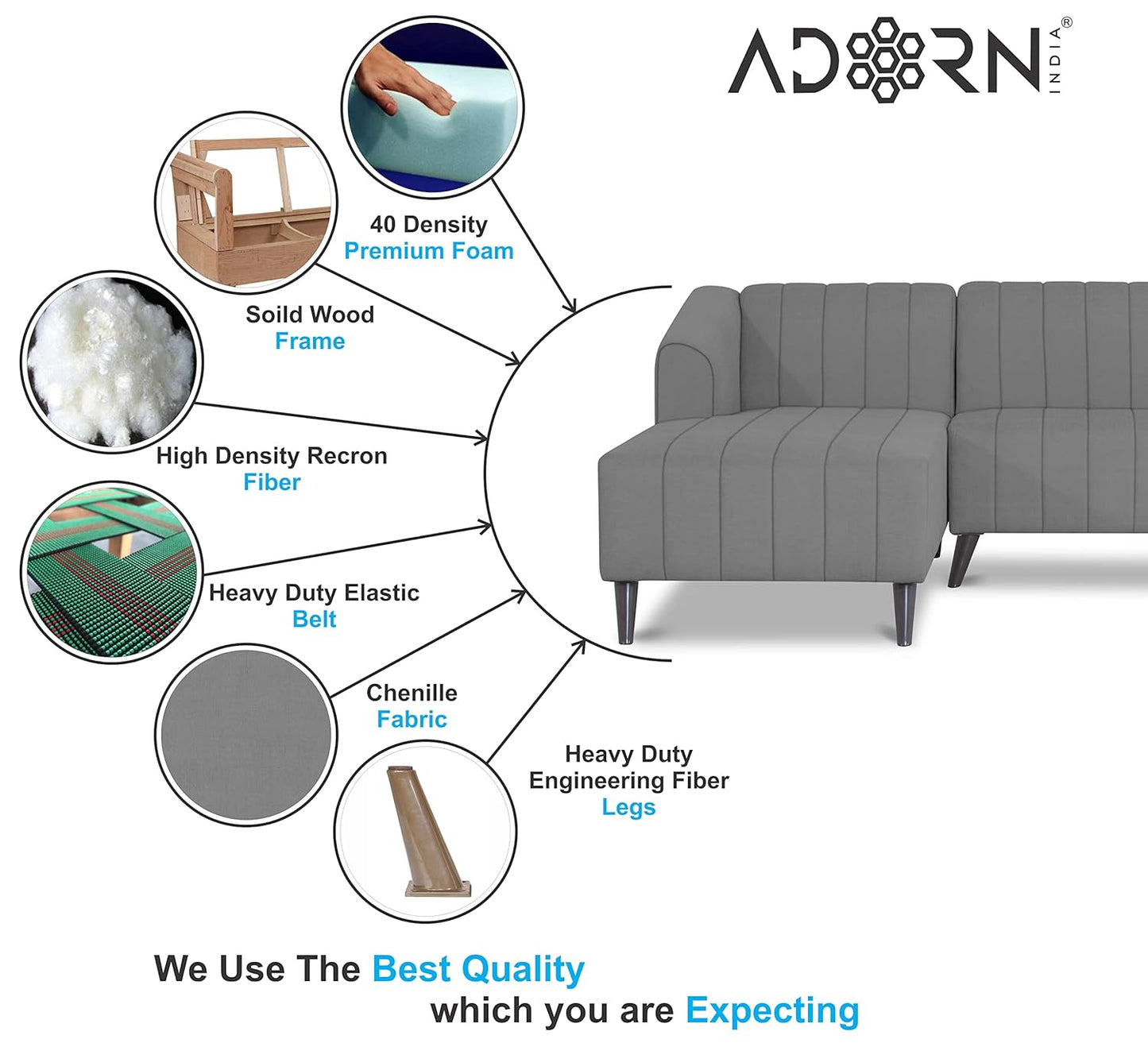 ADORN INDIA®

40 Density
Premium Foam

Soild Wood
Frame

High Density Recron
Fiber

Heavy Duty Elastic
Belt

Chenille
Fabric

Heavy Duty
Engineering Fiber
Legs

We Use The Best Quality
which you are Expecting